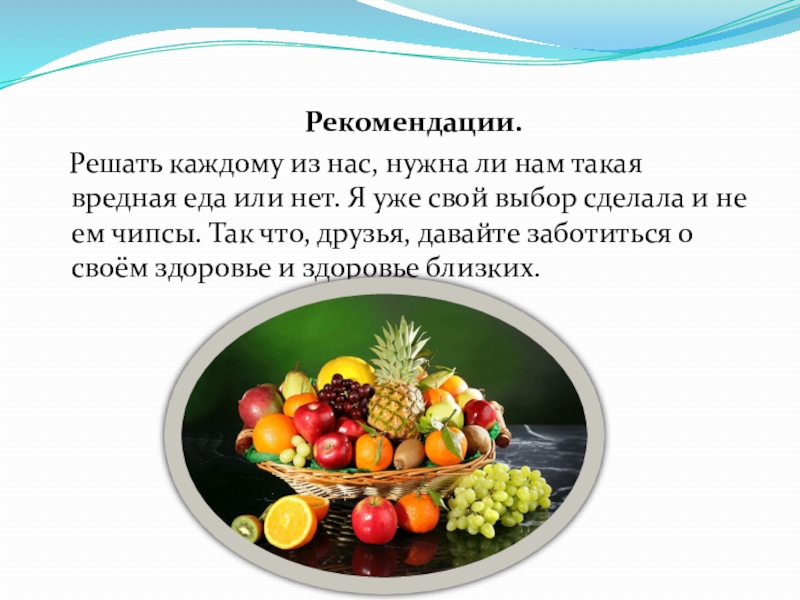 Рекомендации.

Решать каждому из нас, нужна ли нам такая вредная еда или нет. Я уже свой выбор сделала и не ем чипсы. Так что, друзья, давайте заботиться о своём здоровье и здоровье близких.